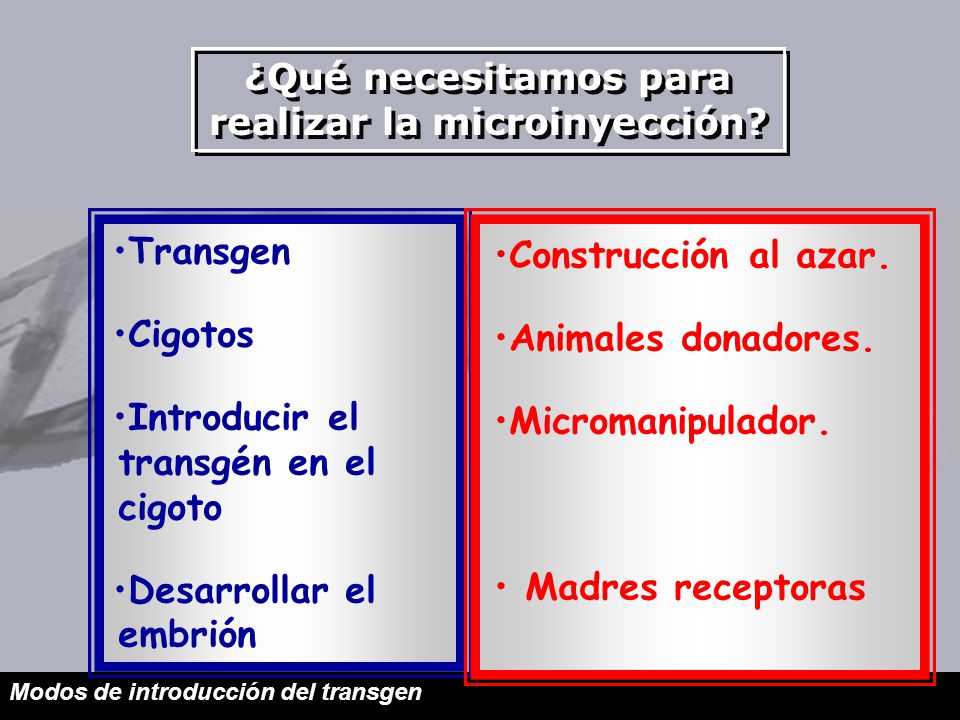 ¿Qué necesitamos para realizar la microinyección?

•Transgen

•Cigotos

•Introducir el transgén en el cigoto

•Desarrollar el embrión

•Construcción al azar.

•Animales donadores.

•Micromanipulador.

• Madres receptoras

Modos de introducción del transgen